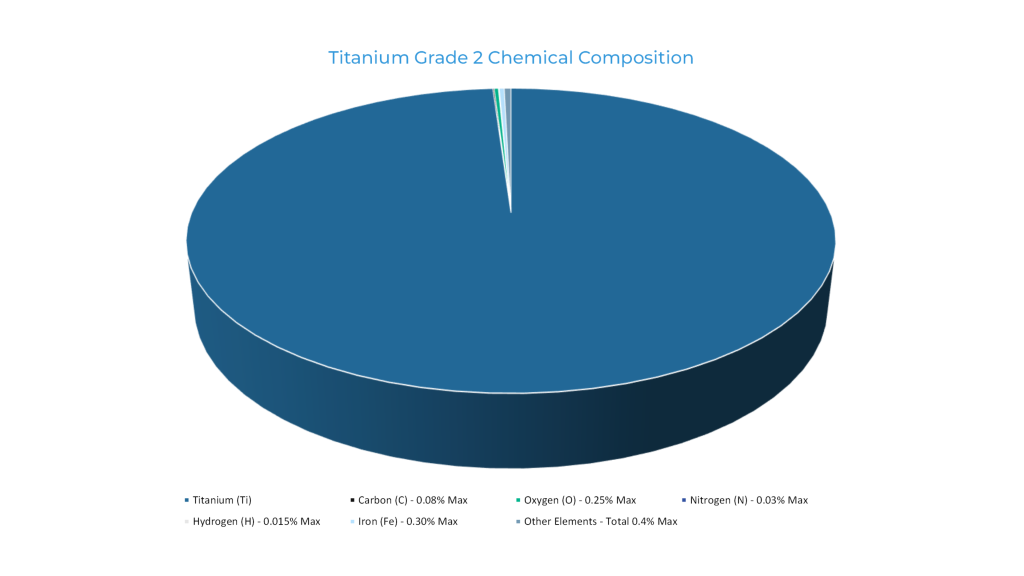 Titanium Grade 2 Chemical Composition

Titanium (Ti)
Carbon (C) - 0.08% Max
Oxygen (O) - 0.25% Max
Nitrogen (N) - 0.03% Max
Hydrogen (H) - 0.015% Max
Iron (Fe) - 0.30% Max
Other Elements - Total 0.4% Max